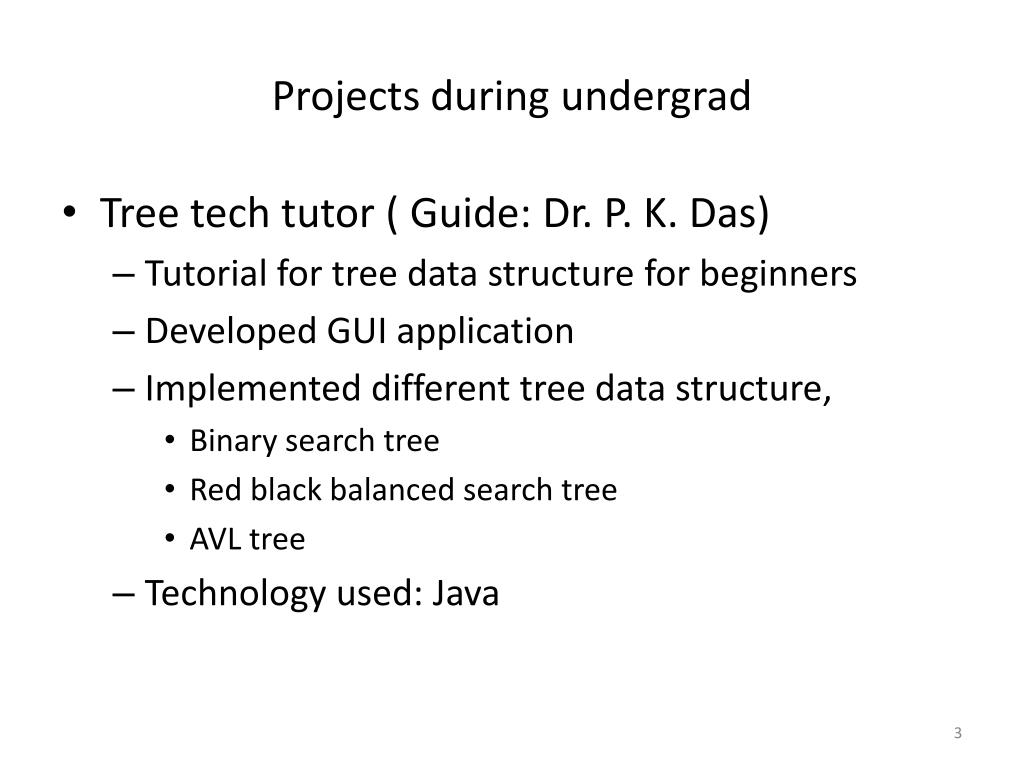 Projects during undergrad

• Tree tech tutor ( Guide: Dr. P. K. Das)
– Tutorial for tree data structure for beginners
– Developed GUI application
– Implemented different tree data structure,
• Binary search tree
• Red black balanced search tree
• AVL tree
– Technology used: Java

3